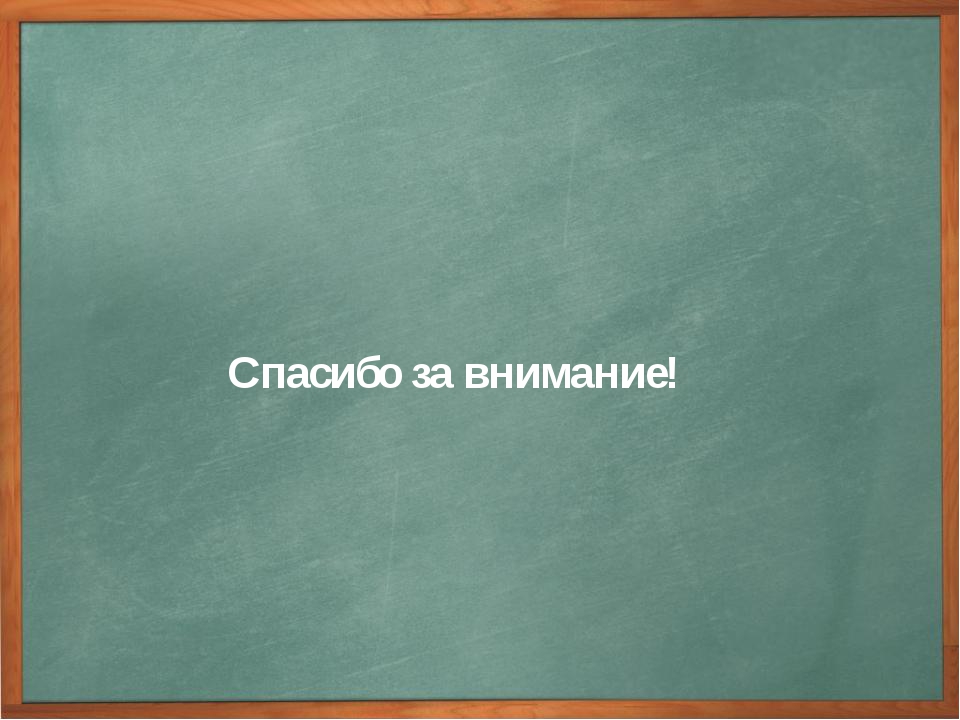 Спасибо за внимание!